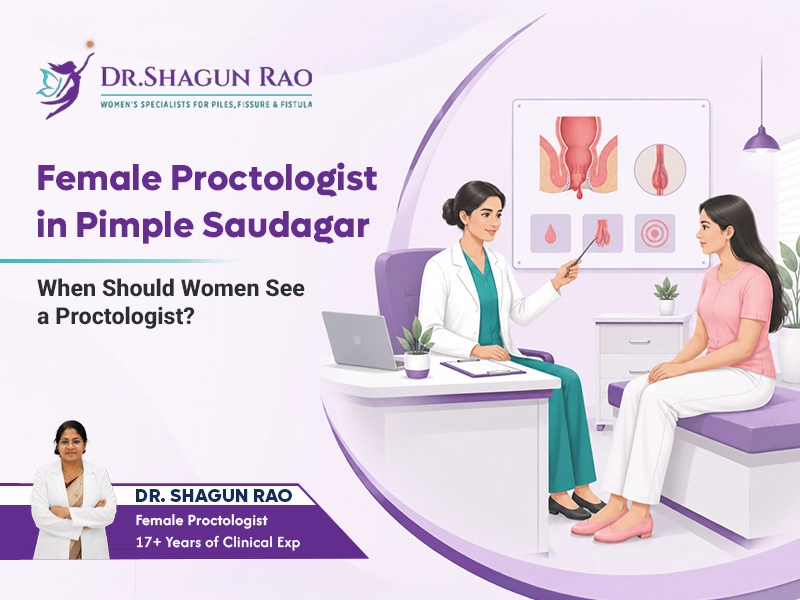 DR.SHAGUN RAO
WOMEN'S SPECIALISTS FOR PILES, FISSURE & FISTULA

Female Proctologist in Pimple Saudagar

When Should Women See a Proctologist?

DR. SHAGUN RAO
Female Proctologist
17+ Years of Clinical Exp